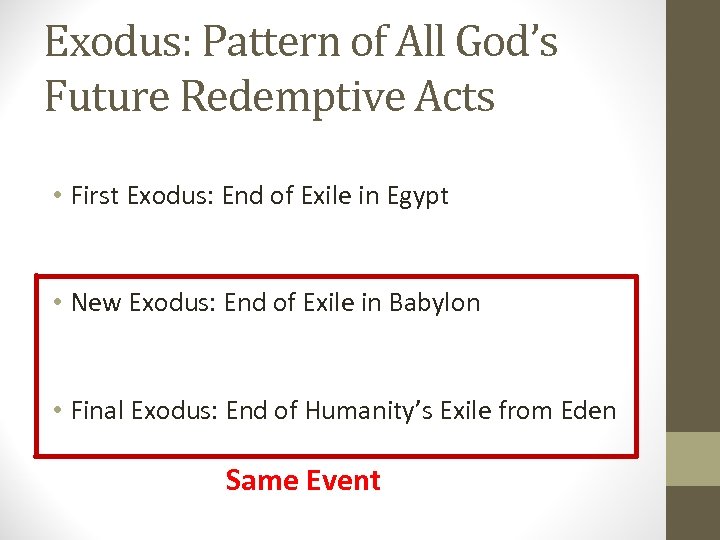 Exodus: Pattern of All God's Future Redemptive Acts

• First Exodus: End of Exile in Egypt

• New Exodus: End of Exile in Babylon

• Final Exodus: End of Humanity's Exile from Eden

Same Event